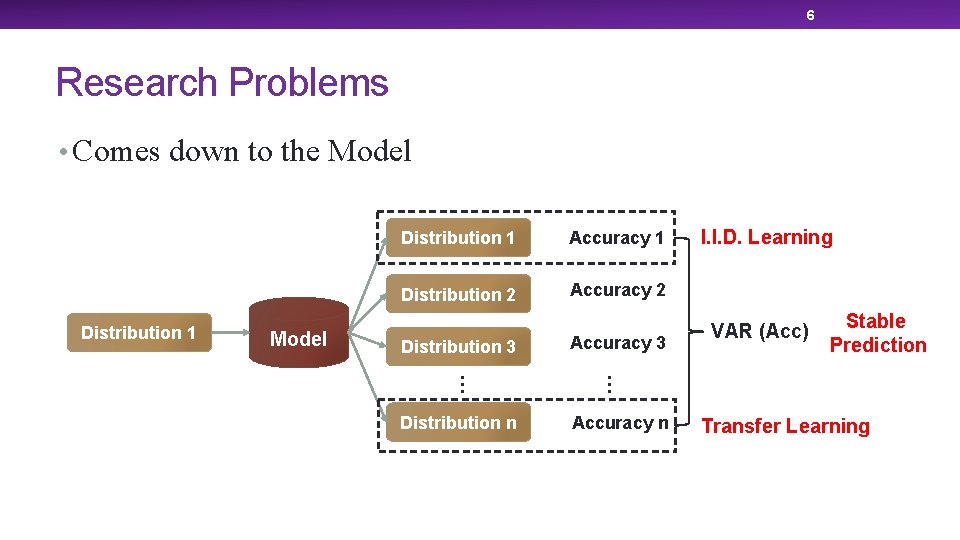 6

Research Problems

• Comes down to the Model

Distribution 1

Model

Distribution 1 Accuracy 1 I.I.D. Learning

Distribution 2 Accuracy 2

Distribution 3 Accuracy 3 VAR (Acc) Stable Prediction

⋮ ⋮

Distribution n Accuracy n Transfer Learning